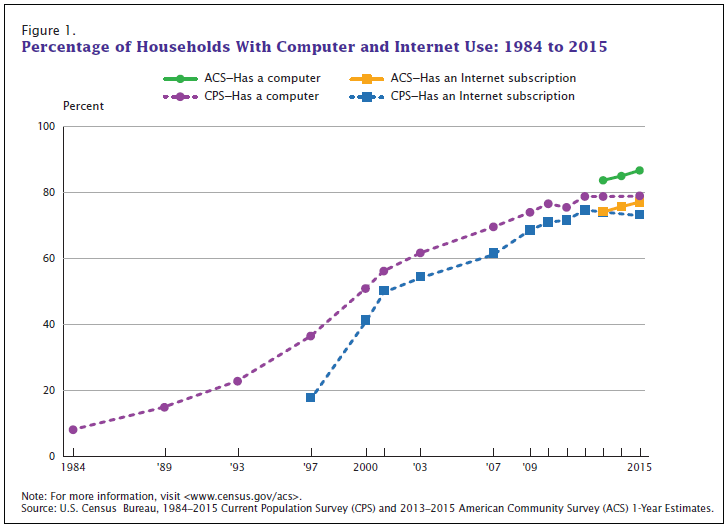 Figure 1.
Percentage of Households With Computer and Internet Use: 1984 to 2015

ACS–Has a computer
CPS–Has a computer
ACS–Has an Internet subscription
CPS–Has an Internet subscription

Percent

100
80
60
40
20
0

1984
'89
'93
'97
2000
'03
'07
'09
2015

Note: For more information, visit <www.census.gov/acs>.
Source: U.S. Census Bureau, 1984–2015 Current Population Survey (CPS) and 2013–2015 American Community Survey (ACS) 1-Year Estimates.